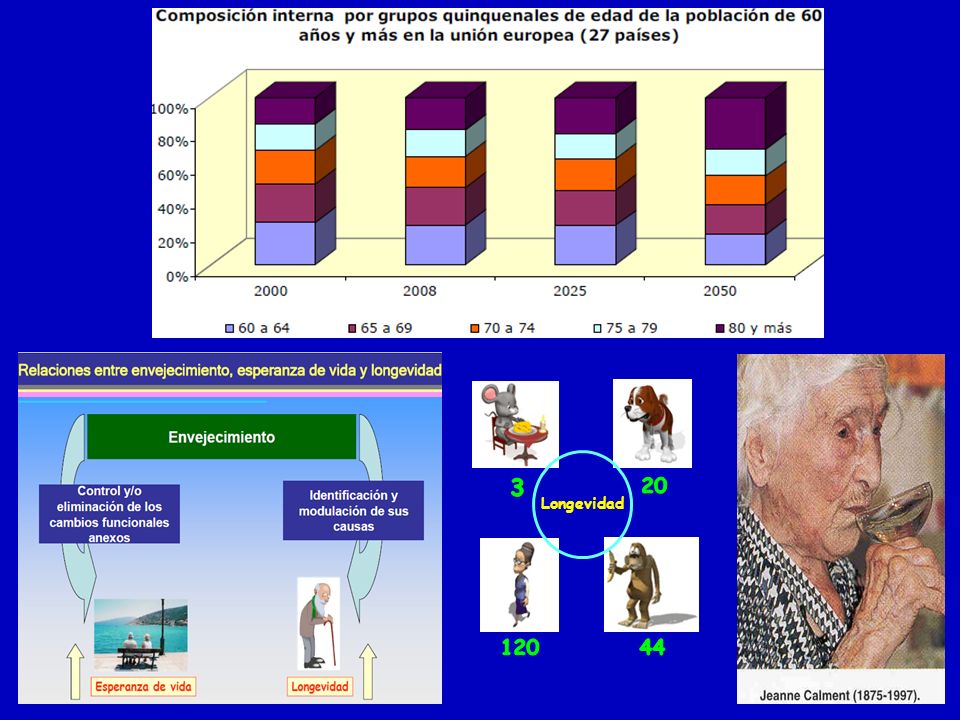 Composición interna por grupos quinquenales de edad de la población de 60 años y más en la unión europea (27 países)

100%
80%
60%
40%
20%
0%

2000
2008
2025
2050

60 a 64
65 a 69
70 a 74
75 a 79
80 y más

Relaciones entre envejecimiento, esperanza de vida y longevidad

Envejecimiento

Control y/o eliminación de los cambios funcionales anexos

Identificación y modulación de sus causas

Esperanza de vida

Longevidad

3

20

Longevidad

120

44

Jeanne Calment (1875-1997).